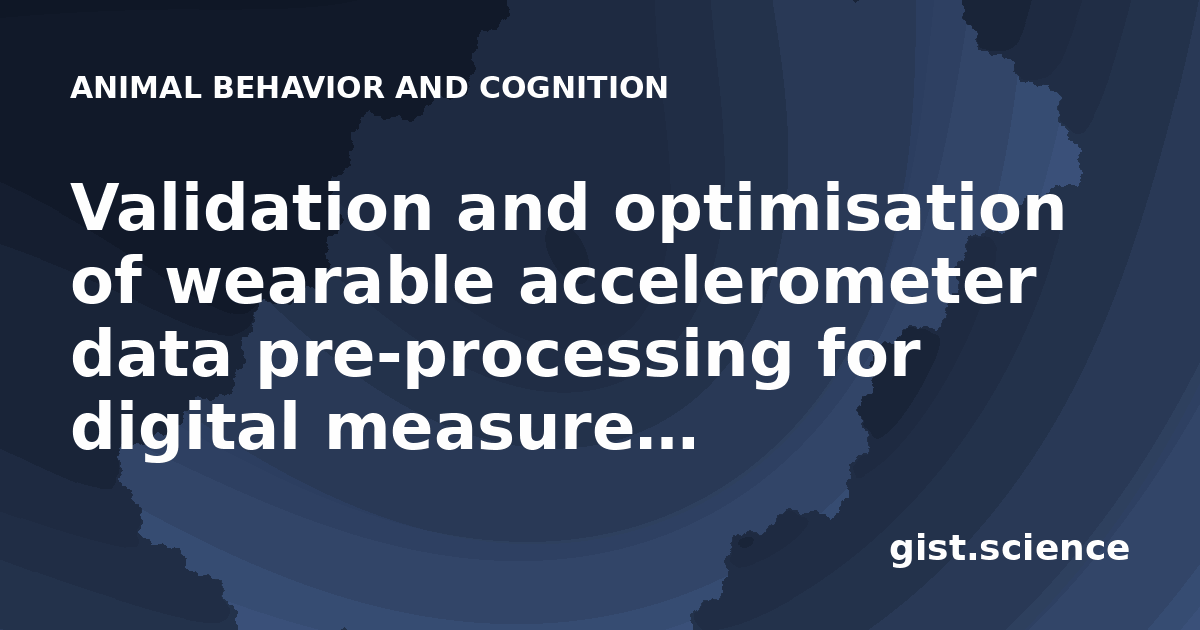 ANIMAL BEHAVIOR AND COGNITION

Validation and optimisation of wearable accelerometer data pre-processing for digital measure...

gist.science